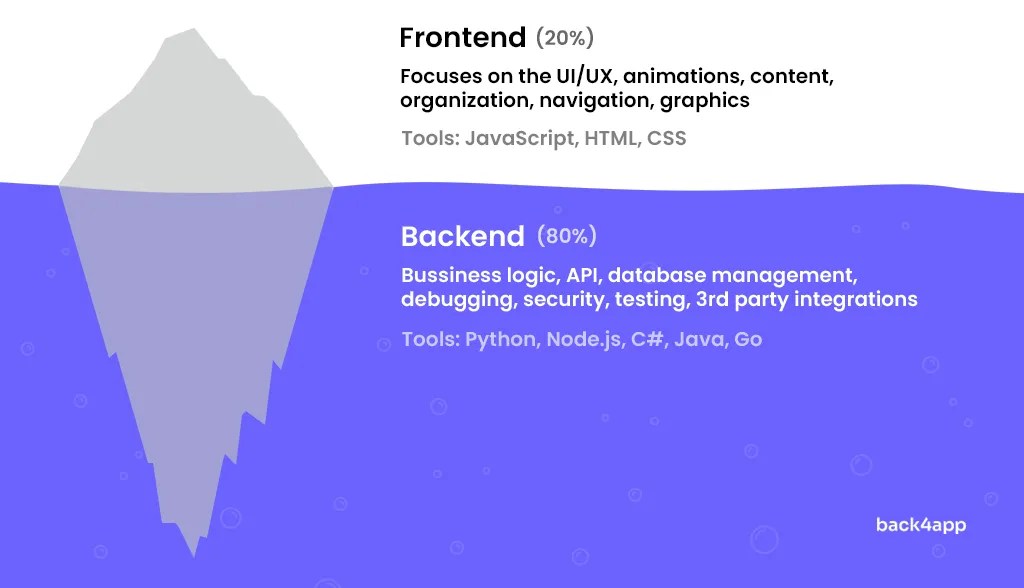 Frontend (20%)

Focuses on the UI/UX, animations, content, organization, navigation, graphics

Tools: JavaScript, HTML, CSS

Backend (80%)

Bussiness logic, API, database management, debugging, security, testing, 3rd party integrations

Tools: Python, Node.js, C#, Java, Go

back4app